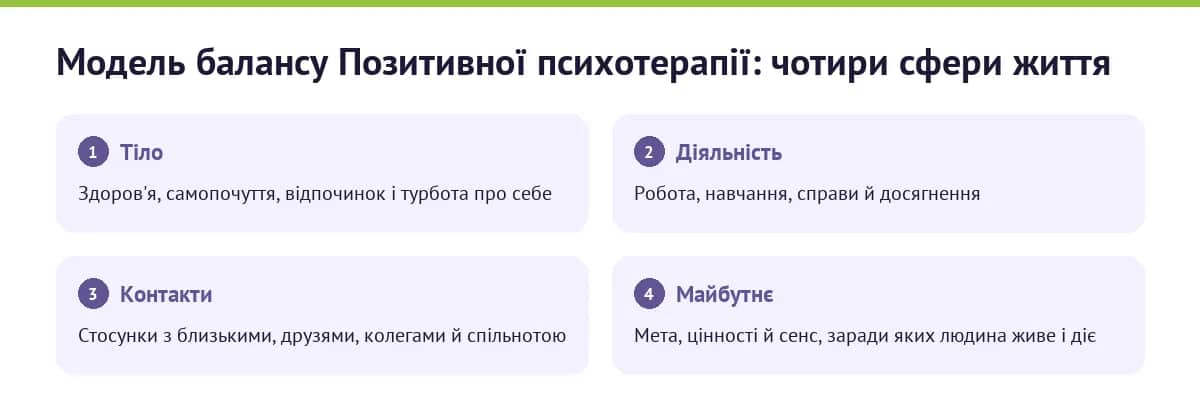 Модель балансу Позитивної психотерапії: чотири сфери життя

1 Тіло

Здоров'я, самопочуття, відпочинок і турбота про себе

2 Діяльність

Робота, навчання, справи й досягнення

3 Контакти

Стосунки з близькими, друзями, колегами й спільнотою

4 Майбутнє

Мета, цінності й сенс, заради яких людина живе і діє